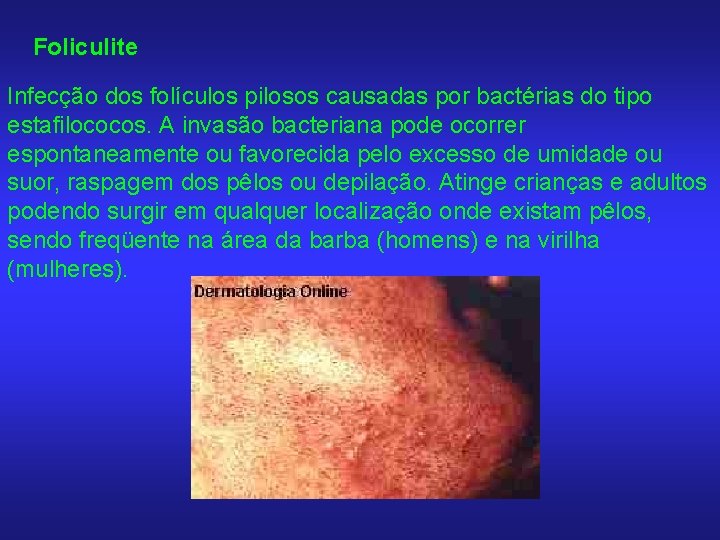 Foliculite

Infecção dos folículos pilosos causadas por bactérias do tipo estafilococos. A invasão bacteriana pode ocorrer espontaneamente ou favorecida pelo excesso de umidade ou suor, raspagem dos pêlos ou depilação. Atinge crianças e adultos podendo surgir em qualquer localização onde existam pêlos, sendo freqüente na área da barba (homens) e na virilha (mulheres).

Dermatologia Online